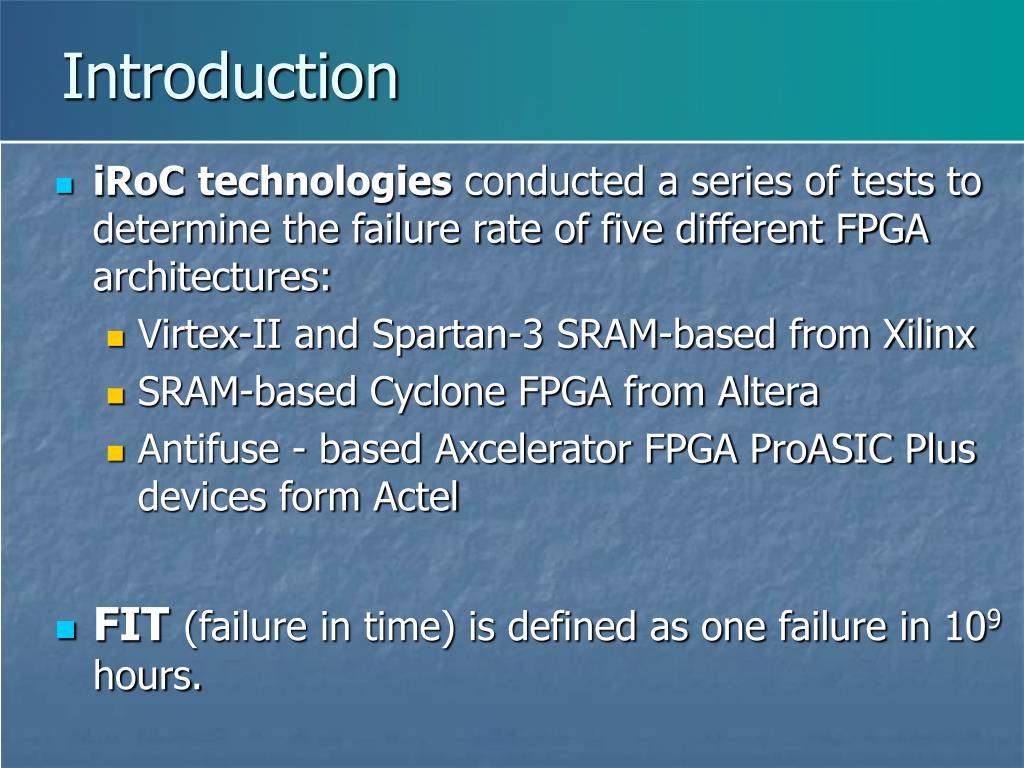 Introduction

iRoC technologies conducted a series of tests to determine the failure rate of five different FPGA architectures:

Virtex-II and Spartan-3 SRAM-based from Xilinx

SRAM-based Cyclone FPGA from Altera

Antifuse - based Axcelerator FPGA ProASIC Plus devices form Actel

FIT (failure in time) is defined as one failure in $10^9$ hours.